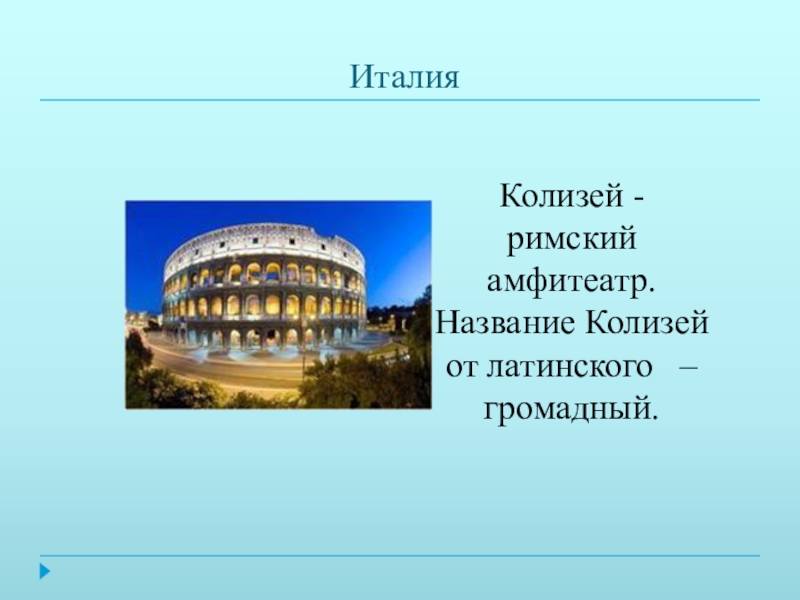 Италия

Колизей - римский амфитеатр. Название Колизей от латинского – громадный.